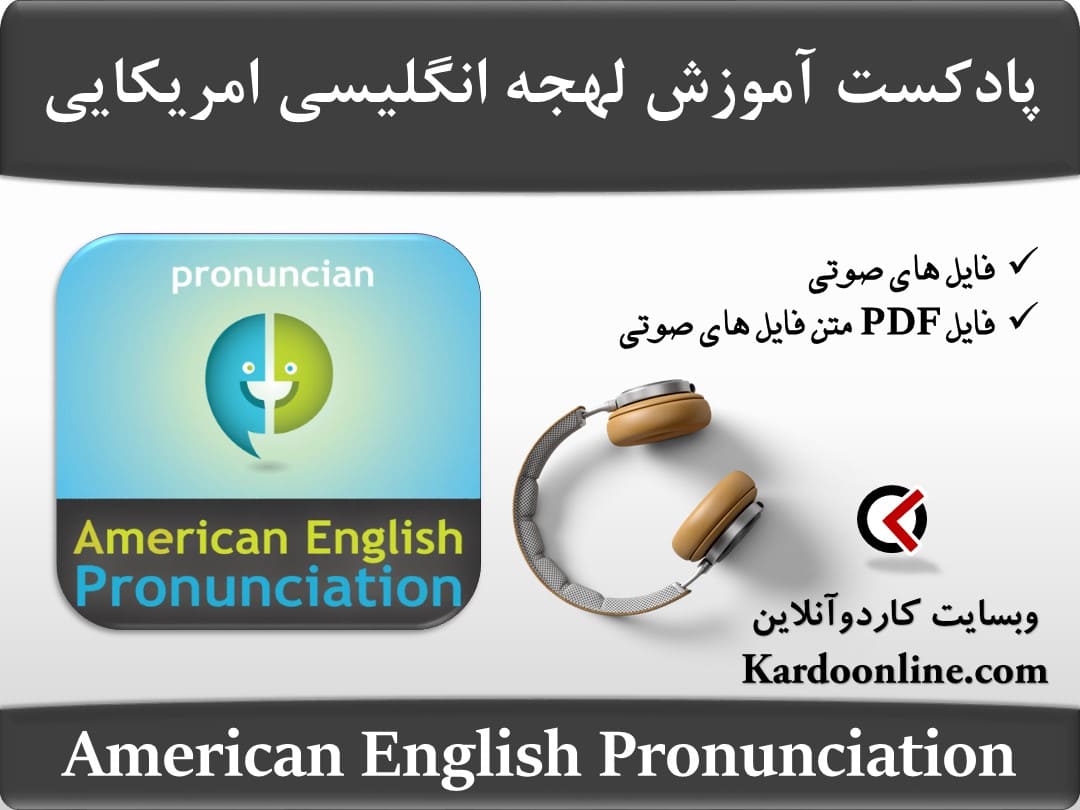 پادکست آموزش لهجه انگلیسی امریکایی

pronuncian

American English
Pronunciation

✓ فایل های صوتی
✓ فایل PDF متن فایل های صوتی

وبسایت کاردوآنلاین
Kardoonline.com

American English Pronunciation